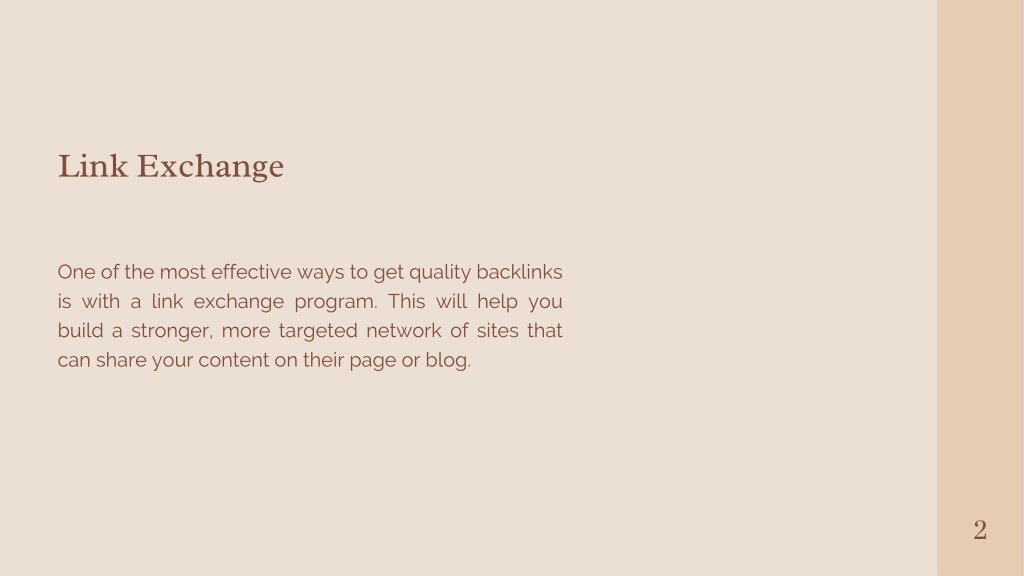 Link Exchange

One of the most effective ways to get quality backlinks is with a link exchange program. This will help you build a stronger, more targeted network of sites that can share your content on their page or blog.

2